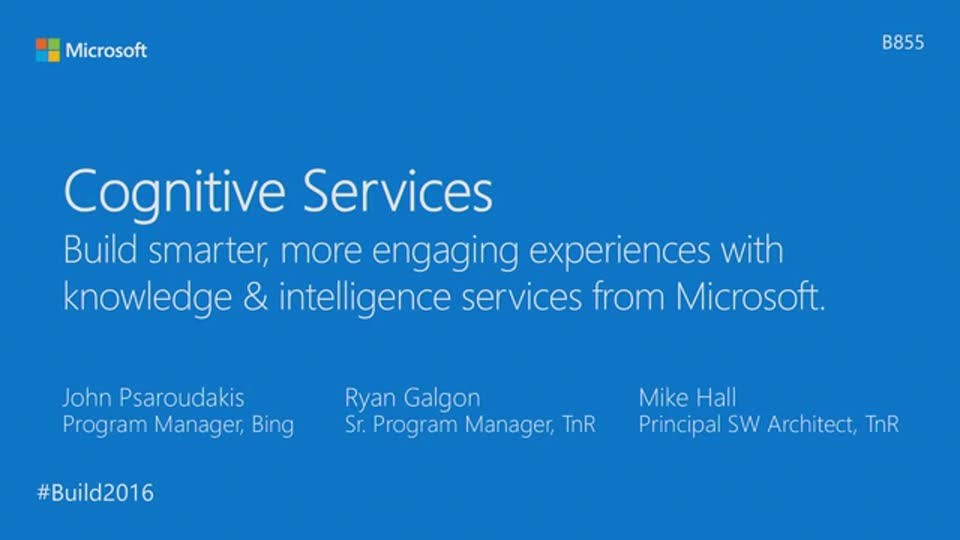 Microsoft

B855

Cognitive Services
Build smarter, more engaging experiences with knowledge & intelligence services from Microsoft.

John Psaroudakis
Program Manager, Bing

Ryan Galgon
Sr. Program Manager, TnR

Mike Hall
Principal SW Architect, TnR

#Build2016